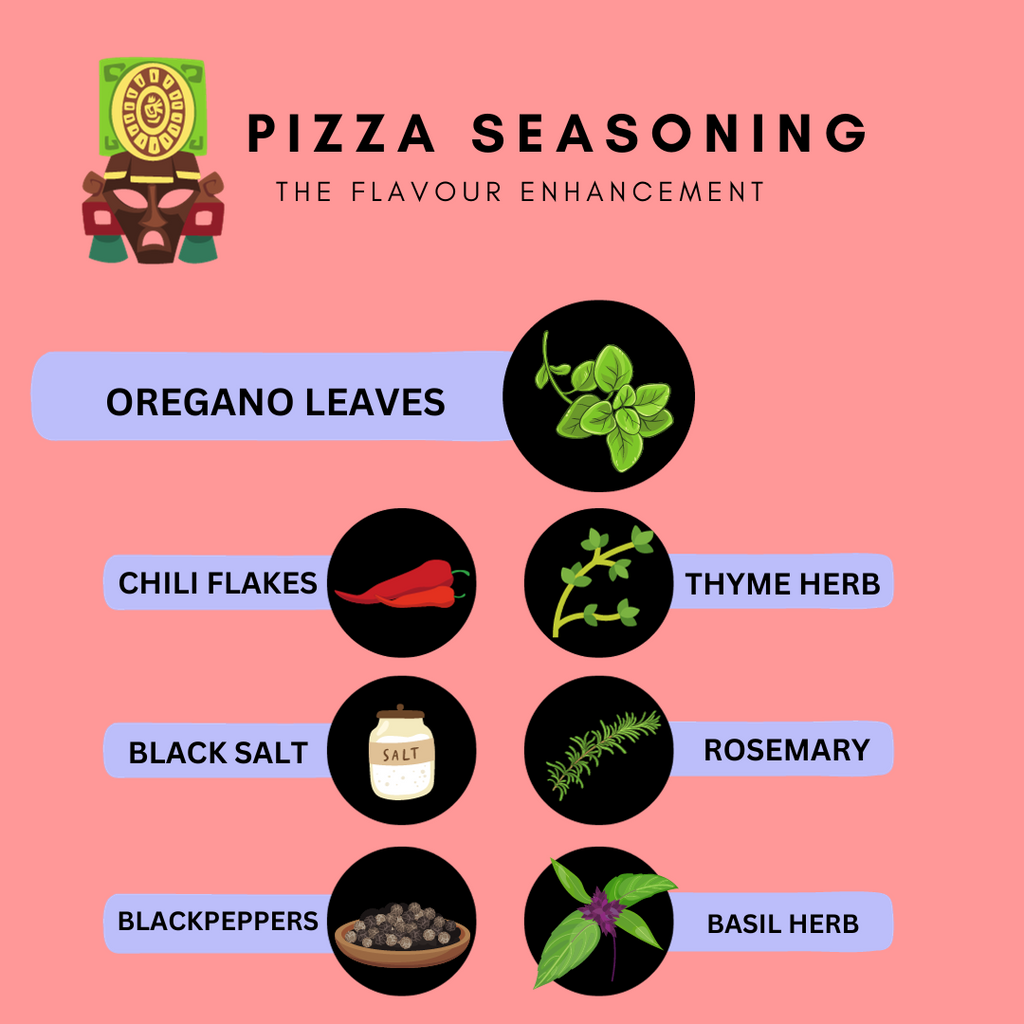 PIZZA SEASONING
THE FLAVOUR ENHANCEMENT

OREGANO LEAVES

CHILI FLAKES

THYME HERB

BLACK SALT

SALT

ROSEMARY

BLACKPEPPERS

BASIL HERB